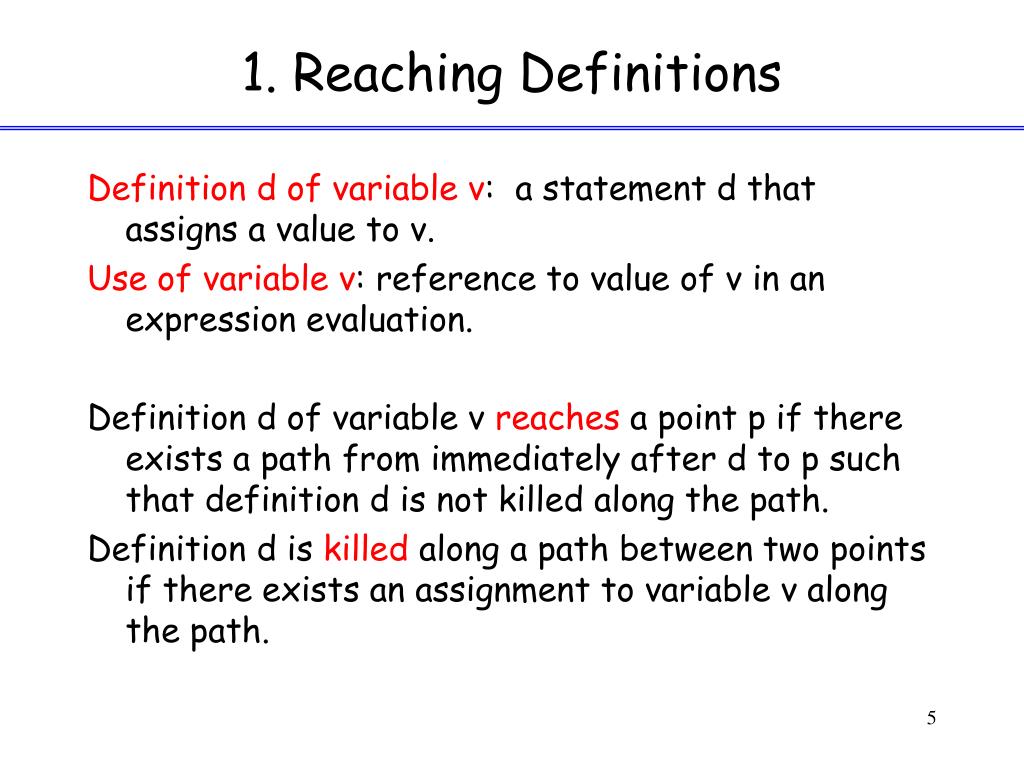 1. Reaching Definitions

Definition d of variable v: a statement d that assigns a value to v.

Use of variable v: reference to value of v in an expression evaluation.

Definition d of variable v reaches a point p if there exists a path from immediately after d to p such that definition d is not killed along the path.

Definition d is killed along a path between two points if there exists an assignment to variable v along the path.

5